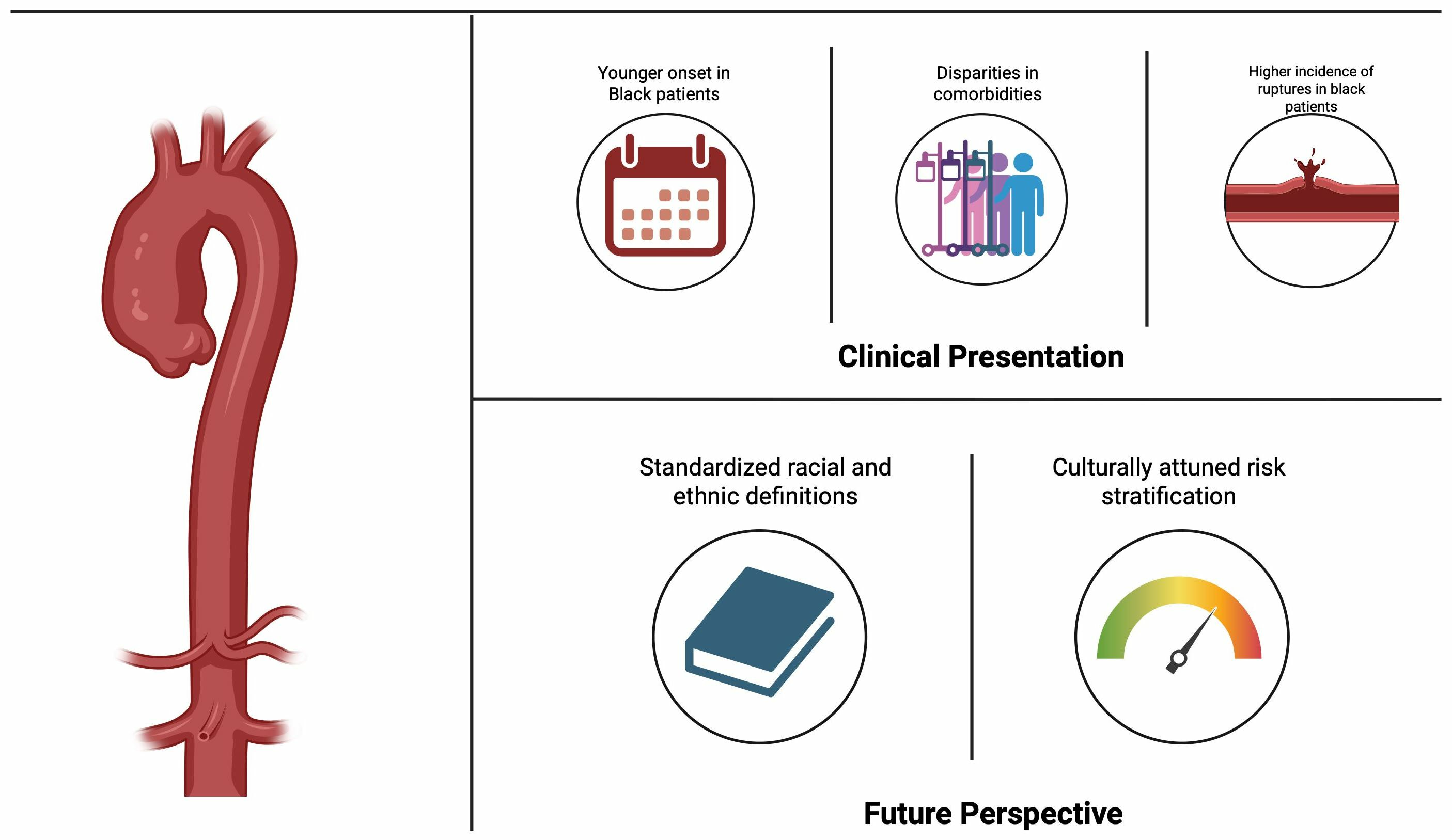 Younger onset in Black patients

Disparities in comorbidities

Higher incidence of ruptures in black patients

Clinical Presentation

Standardized racial and ethnic definitions

Culturally attuned risk stratification

Future Perspective